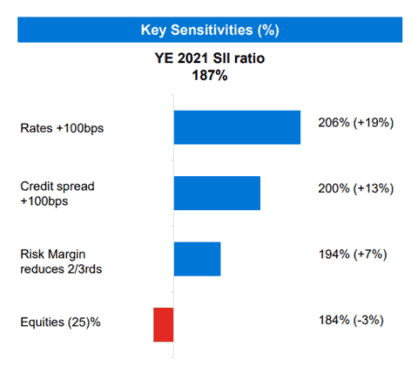 Key Sensitivities (%)

YE 2021 SII ratio
187%

Rates +100bps 206% (+19%)

Credit spread +100bps 200% (+13%)

Risk Margin reduces 2/3rds 194% (+7%)

Equities (25)% 184% (-3%)